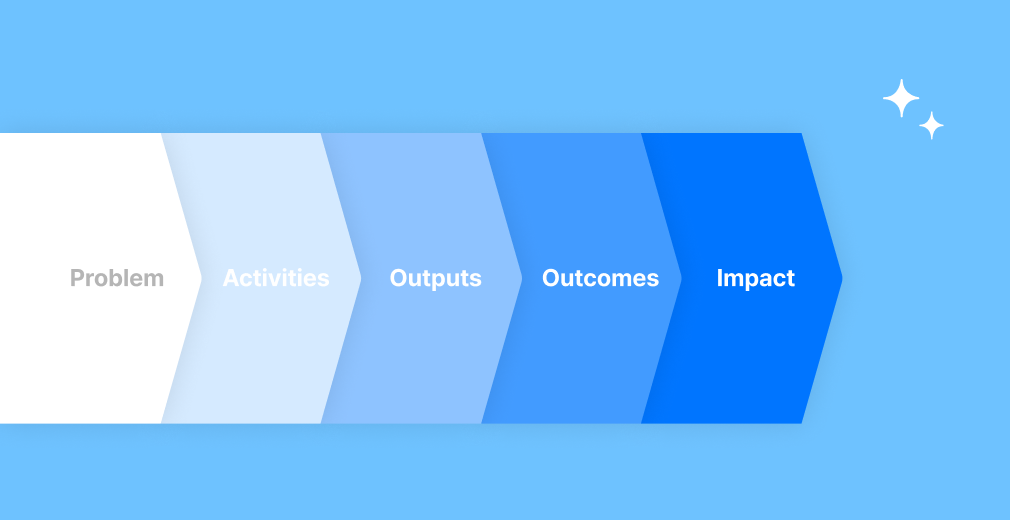 Problem Activities Outputs Outcomes Impact